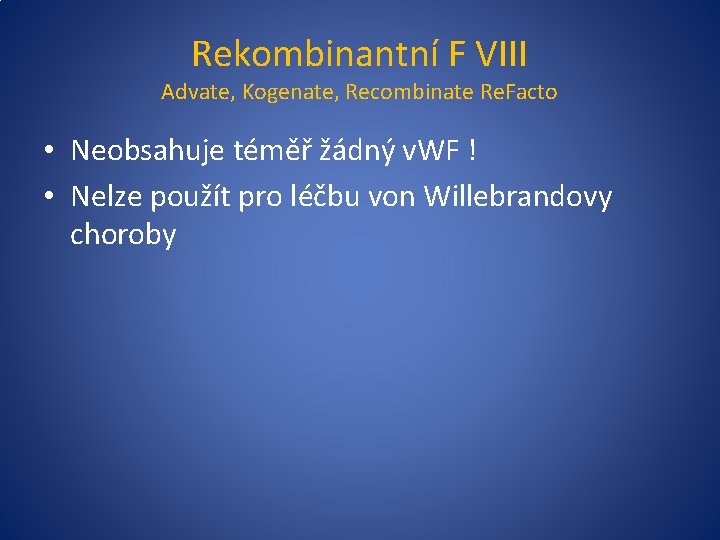 Rekombinantní F VIII
Advate, Kogenate, Recombinate ReFacto

• Neobsahuje téměř žádný vWF !
• Nelze použít pro léčbu von Willebrandovy choroby